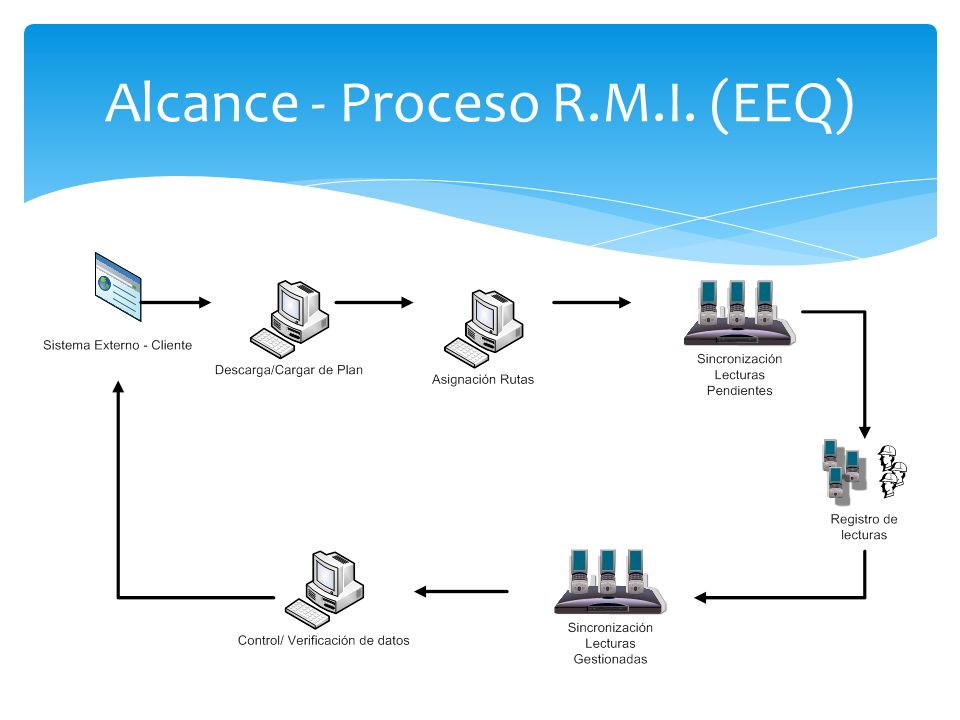 Alcance - Proceso R.M.I. (EEQ)

Sistema Externo - Cliente

Descarga/Cargar de Plan

Asignación Rutas

Sincronización
Lecturas
Pendientes

Registro de
lecturas

Sincronización
Lecturas
Gestionadas

Control/ Verificación de datos